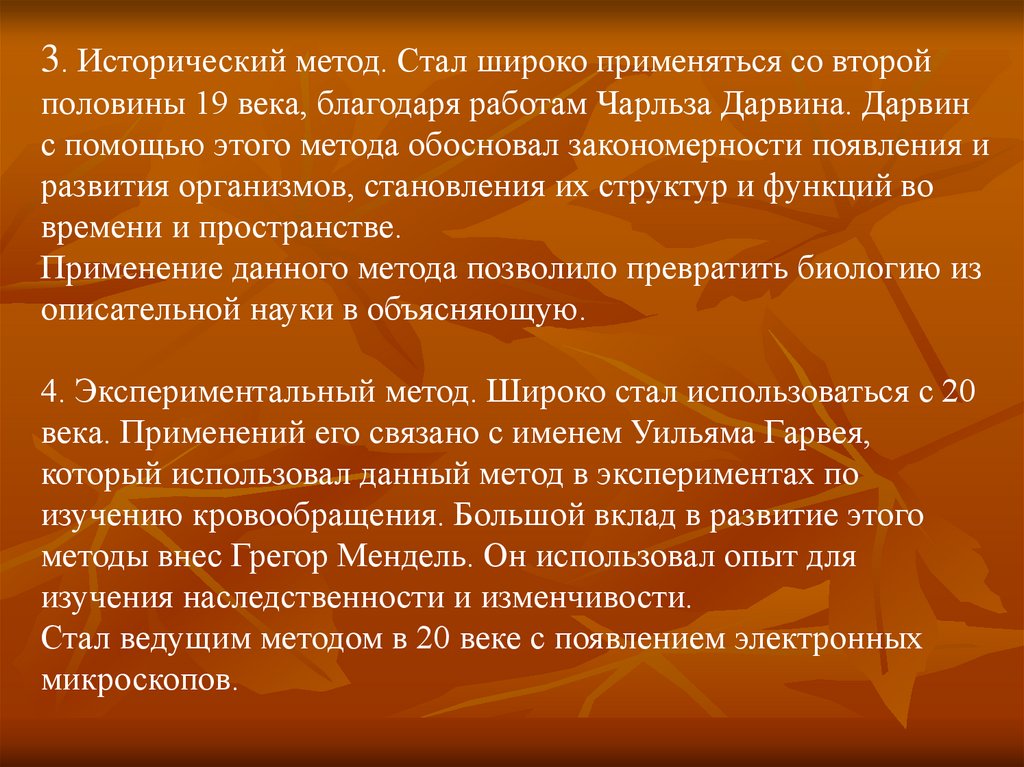 3. Исторический метод. Стал широко применяться со второй половины 19 века, благодаря работам Чарльза Дарвина. Дарвин с помощью этого метода обосновал закономерности появления и развития организмов, становления их структур и функций во времени и пространстве.
Применение данного метода позволило превратить биологию из описательной науки в объясняющую.

4. Экспериментальный метод. Широко стал использоваться с 20 века. Применений его связано с именем Уильяма Гарвея, который использовал данный метод в экспериментах по изучению кровообращения. Большой вклад в развитие этого методы внес Грегор Мендель. Он использовал опыт для изучения наследственности и изменчивости.
Стал ведущим методом в 20 веке с появлением электронных микроскопов.